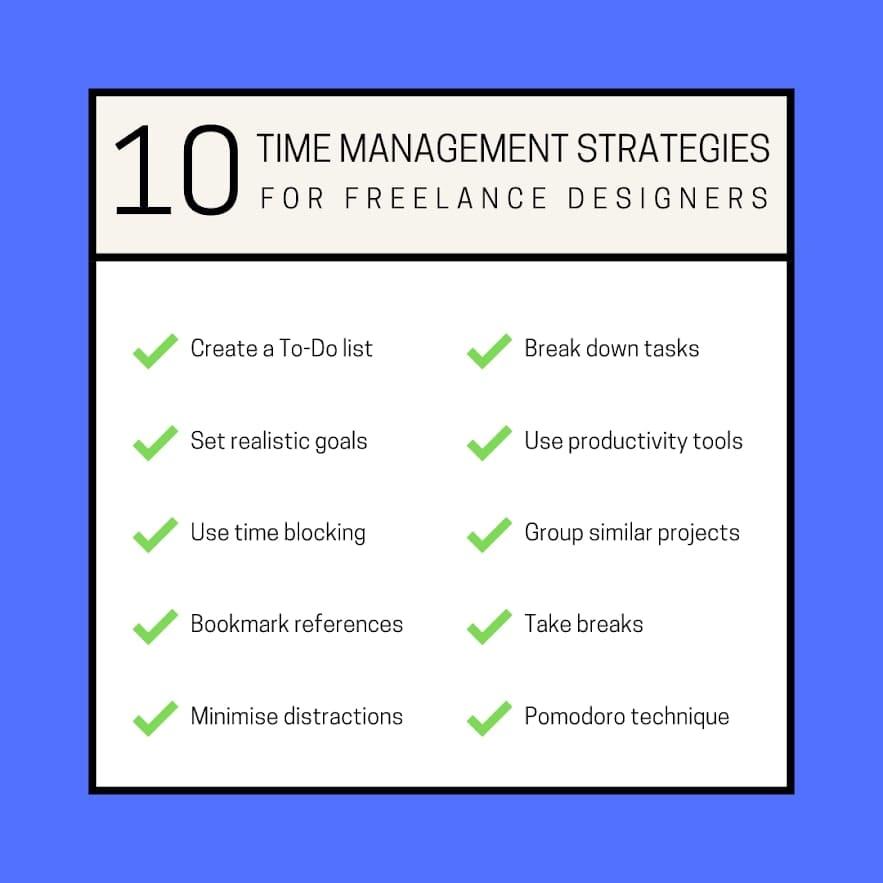 10 TIME MANAGEMENT STRATEGIES
FOR FREELANCE DESIGNERS

Create a To-Do list

Set realistic goals

Use time blocking

Bookmark references

Minimise distractions

Break down tasks

Use productivity tools

Group similar projects

Take breaks

Pomodoro technique